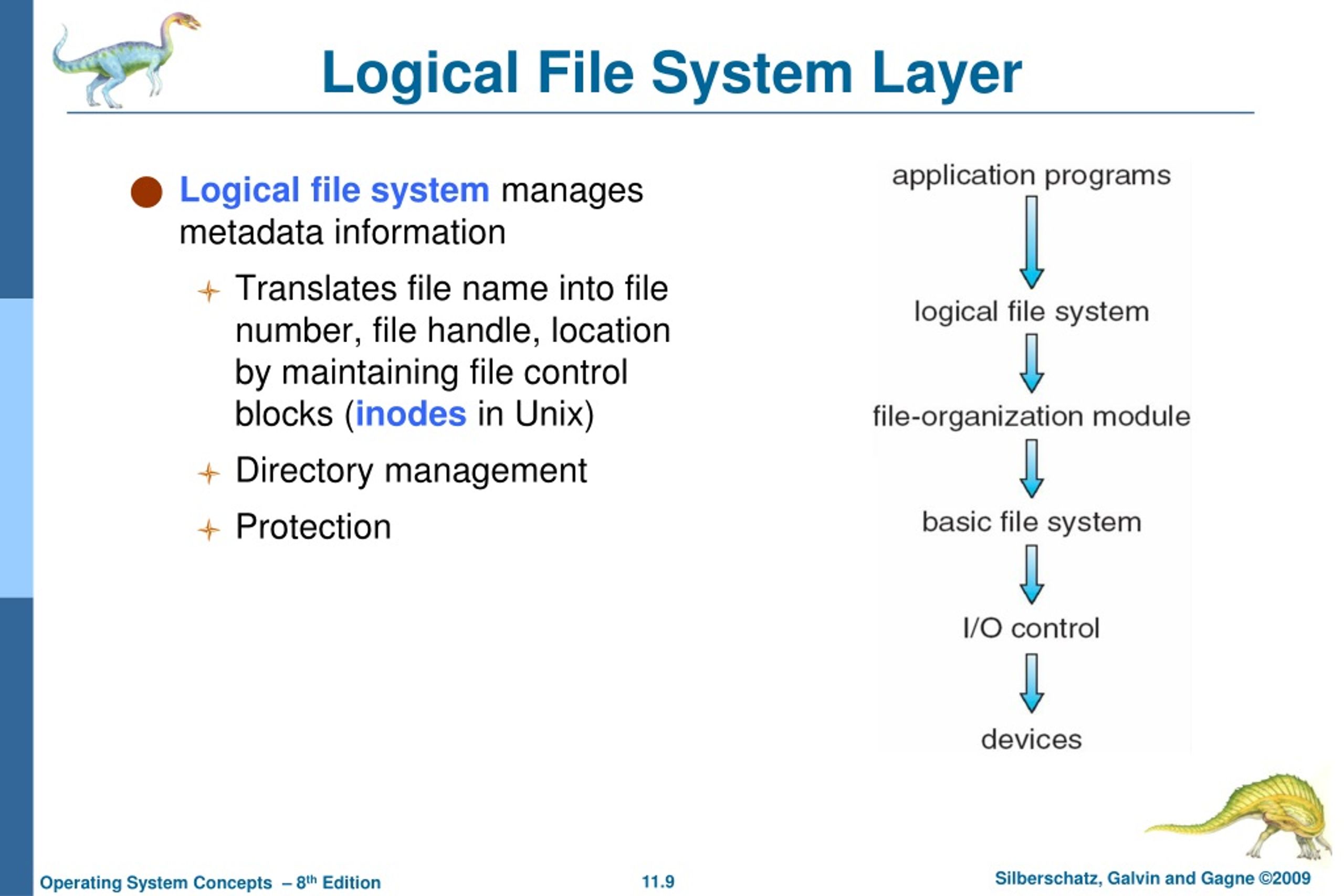 Logical File System Layer

Logical file system manages metadata information

Translates file name into file number, file handle, location by maintaining file control blocks (inodes in Unix)

Directory management

Protection

application programs

logical file system

file-organization module

basic file system

I/O control

devices

Operating System Concepts – 8$^{th}$ Edition

11.9

Silberschatz, Galvin and Gagne ©2009